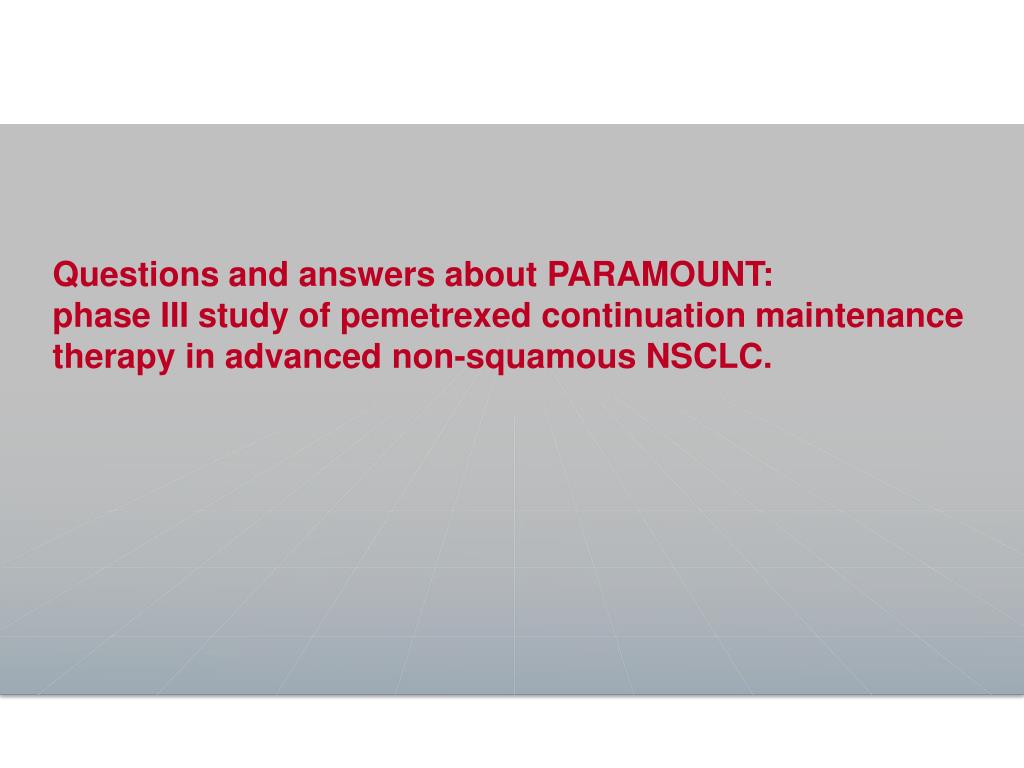 Questions and answers about PARAMOUNT:
phase III study of pemetrexed continuation maintenance therapy in advanced non-squamous NSCLC.